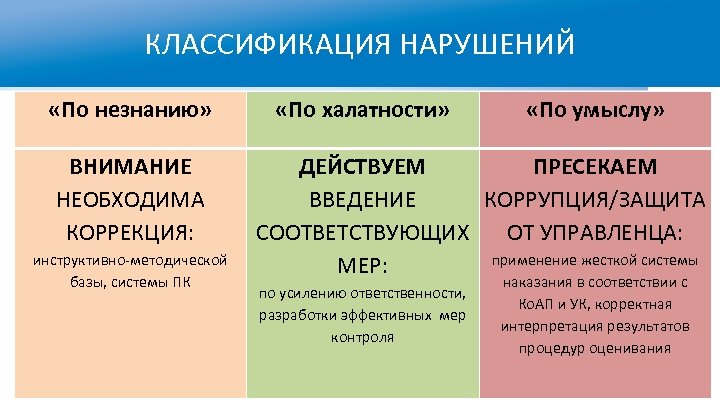 КЛАССИФИКАЦИЯ НАРУШЕНИЙ

| «По незнанию» | «По халатности» | «По умыслу» |
|---|---|---|
| ВНИМАНИЕ НЕОБХОДИМА КОРРЕКЦИЯ: инструктивно-методической базы, системы ПК | ДЕЙСТВУЕМ ВВЕДЕНИЕ СООТВЕТСТВУЮЩИХ МЕР: по усилению ответственности, разработки эффективных мер контроля | ПРЕСЕКАЕМ КОРРУПЦИЯ/ЗАЩИТА ОТ УПРАВЛЕНЦА: применение жесткой системы наказания в соответствии с КоАП и УК, корректная интерпретация результатов процедур оценивания |